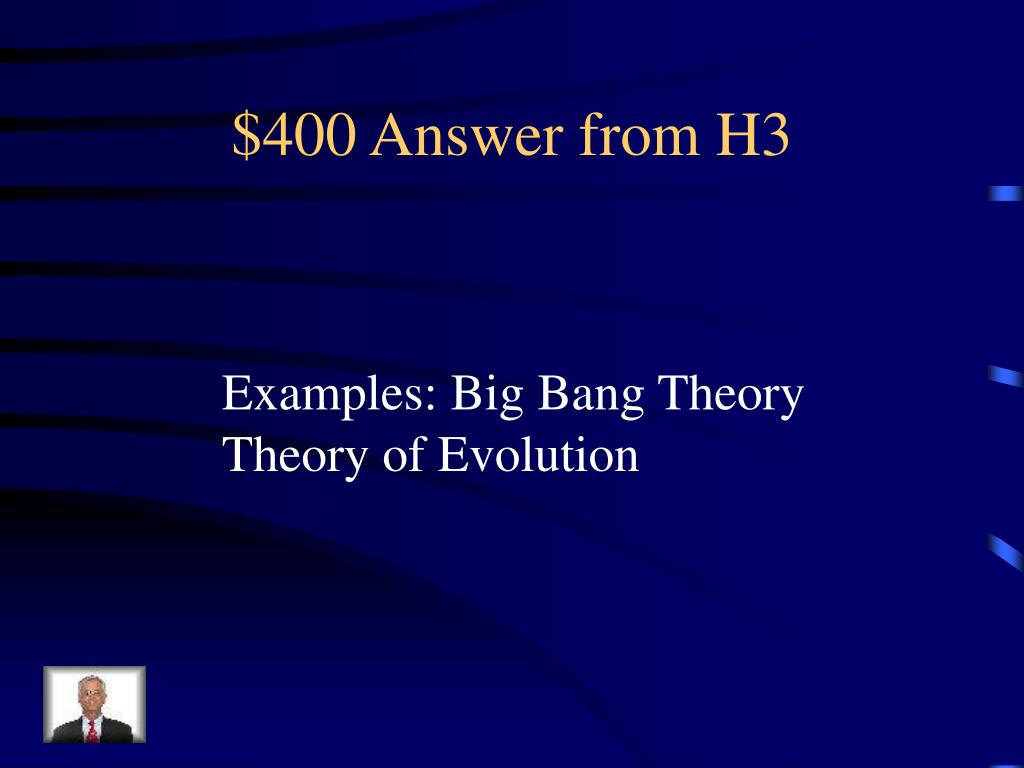 \$400 Answer from H3

Examples: Big Bang Theory
Theory of Evolution